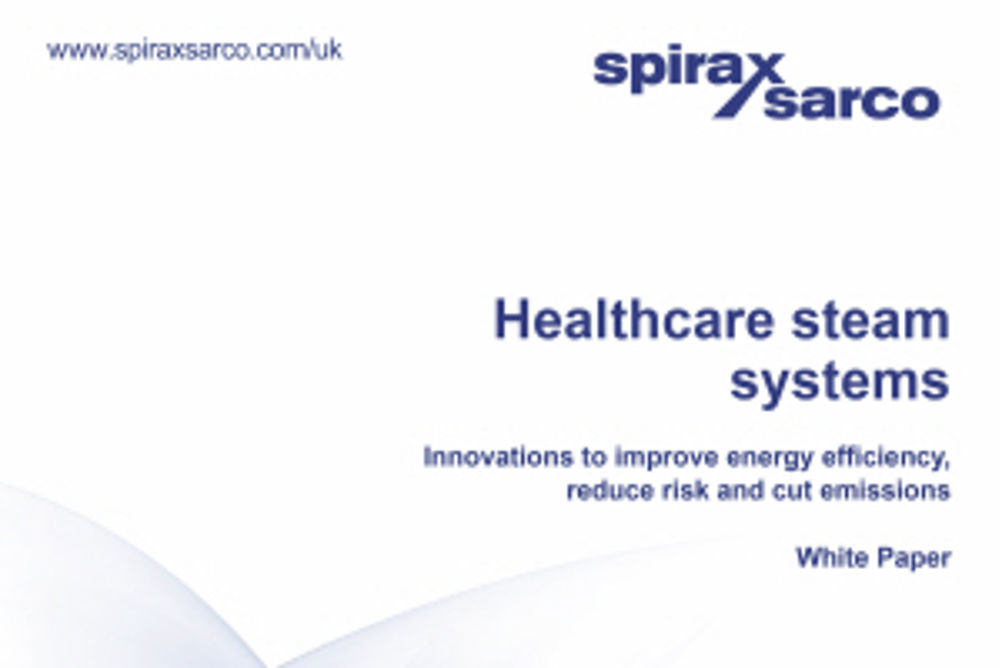 www.spiraxsarco.com/uk

spirax sarco

Healthcare steam systems

Innovations to improve energy efficiency, reduce risk and cut emissions

White Paper